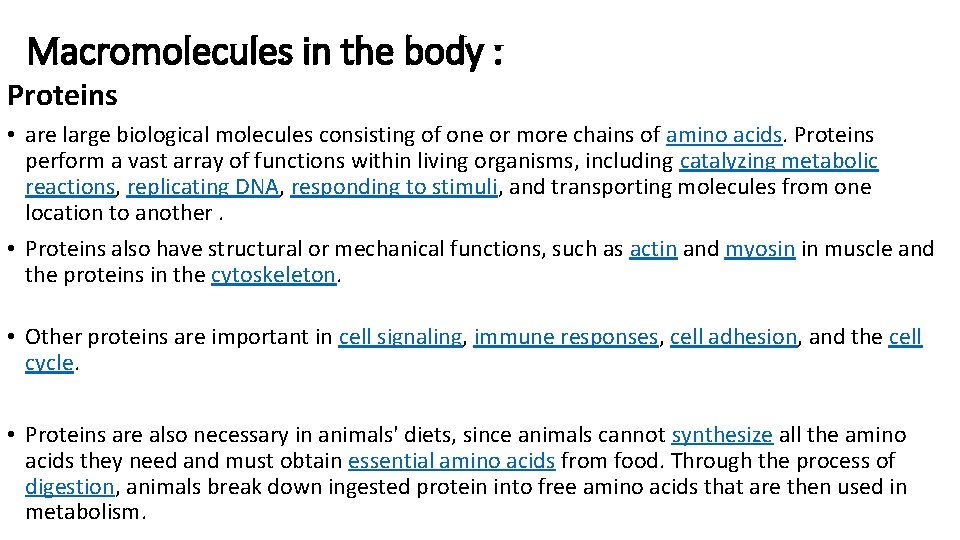 Macromolecules in the body :

Proteins

• are large biological molecules consisting of one or more chains of amino acids. Proteins perform a vast array of functions within living organisms, including catalyzing metabolic reactions, replicating DNA, responding to stimuli, and transporting molecules from one location to another .

• Proteins also have structural or mechanical functions, such as actin and myosin in muscle and the proteins in the cytoskeleton.

• Other proteins are important in cell signaling, immune responses, cell adhesion, and the cell cycle.

• Proteins are also necessary in animals' diets, since animals cannot synthesize all the amino acids they need and must obtain essential amino acids from food. Through the process of digestion, animals break down ingested protein into free amino acids that are then used in metabolism.